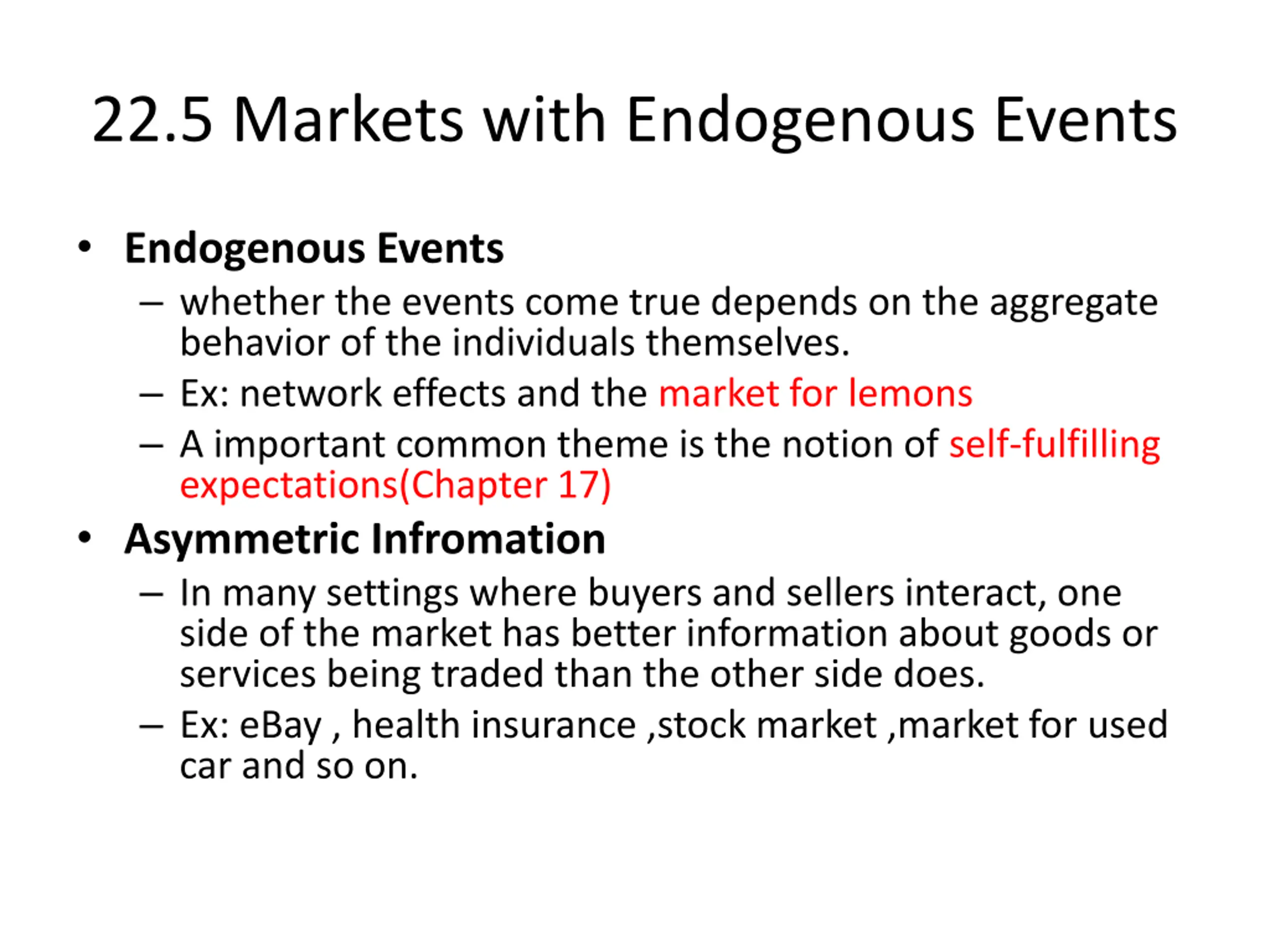 22.5 Markets with Endogenous Events

• Endogenous Events
– whether the events come true depends on the aggregate behavior of the individuals themselves.
– Ex: network effects and the market for lemons
– A important common theme is the notion of self-fulfilling expectations(Chapter 17)

• Asymmetric Infromation
– In many settings where buyers and sellers interact, one side of the market has better information about goods or services being traded than the other side does.
– Ex: eBay , health insurance ,stock market ,market for used car and so on.